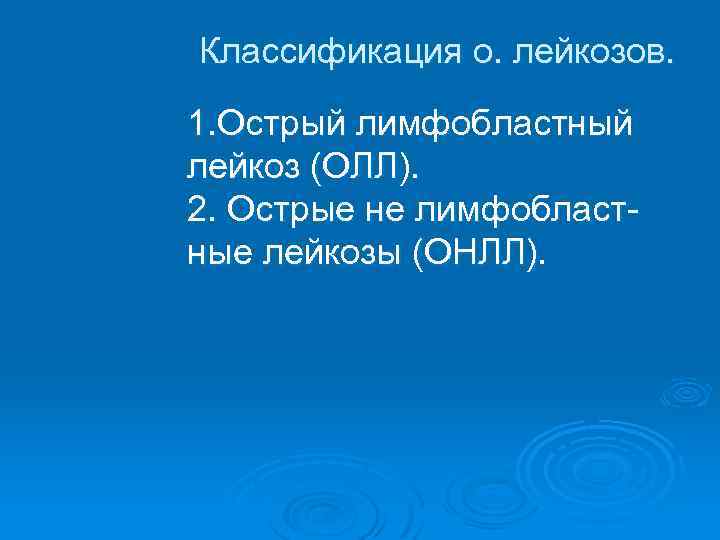 Классификация о. лейкозов.

1.Острый лимфобластный лейкоз (ОЛЛ).
2. Острые не лимфобластные лейкозы (ОНЛЛ).